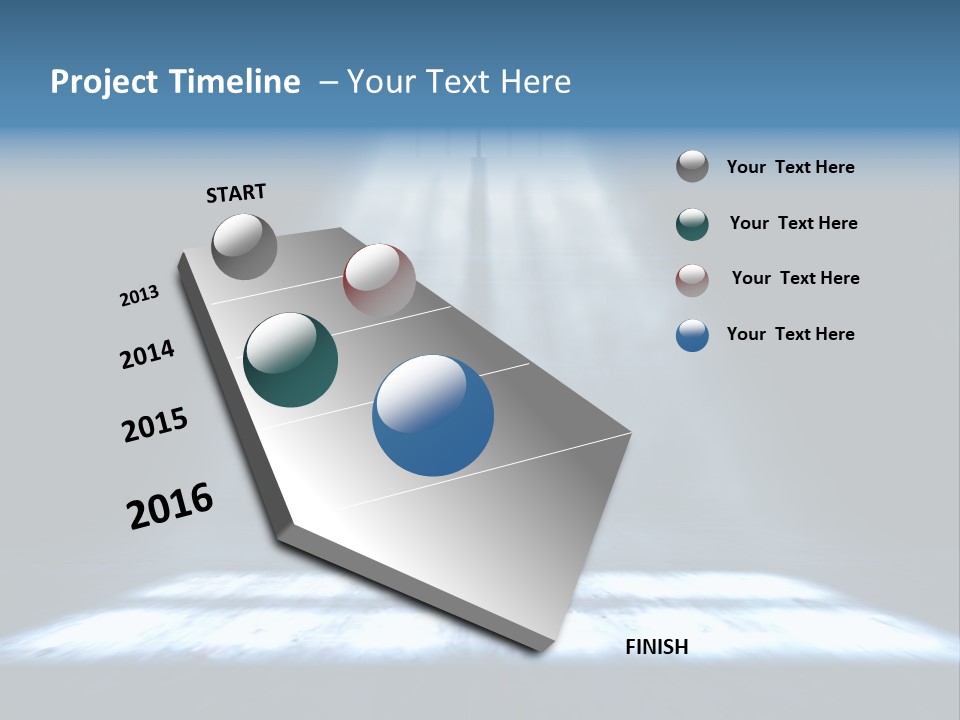 Project Timeline – Your Text Here

START

2013

2014

2015

2016

FINISH

Your Text Here

Your Text Here

Your Text Here

Your Text Here